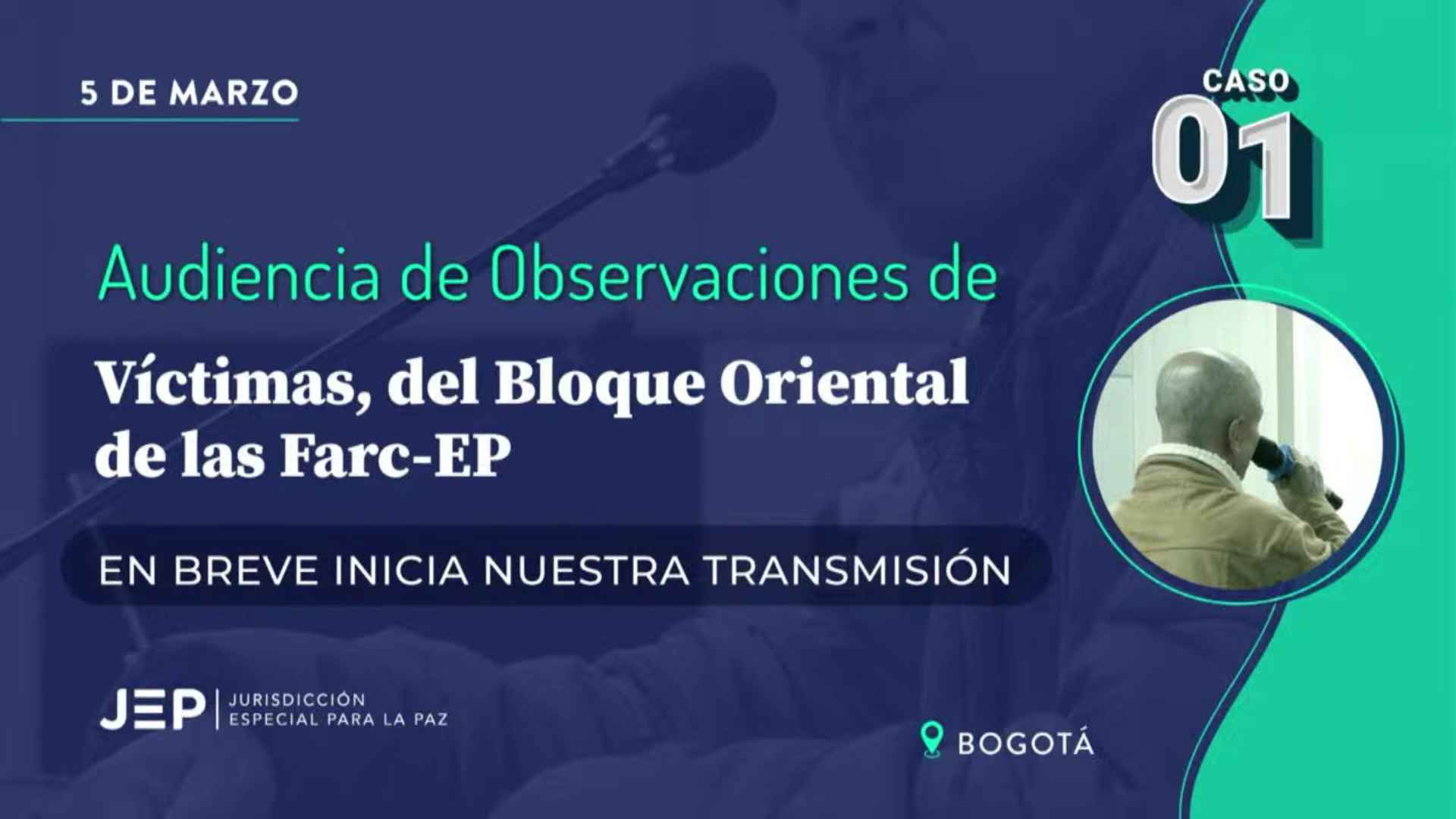 5 DE MARZO

CASO
01

Audiencia de Observaciones de

Víctimas, del Bloque Oriental de las Farc-EP

EN BREVE INICIA NUESTRA TRANSMISIÓN

JEP | JURISDICCIÓN ESPECIAL PARA LA PAZ

BOGOTÁ